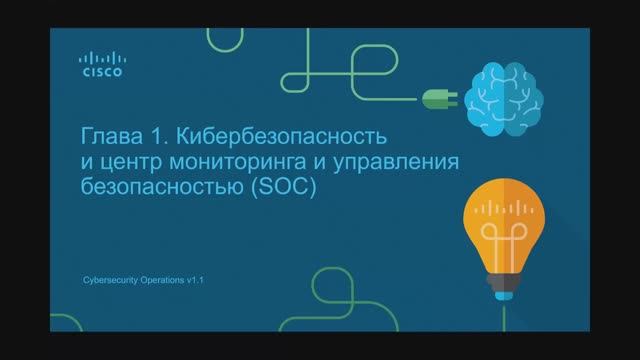 CISCO

Глава 1. Кибербезопасность и центр мониторинга и управления безопасностью (SOC)

Cybersecurity Operations v1.1